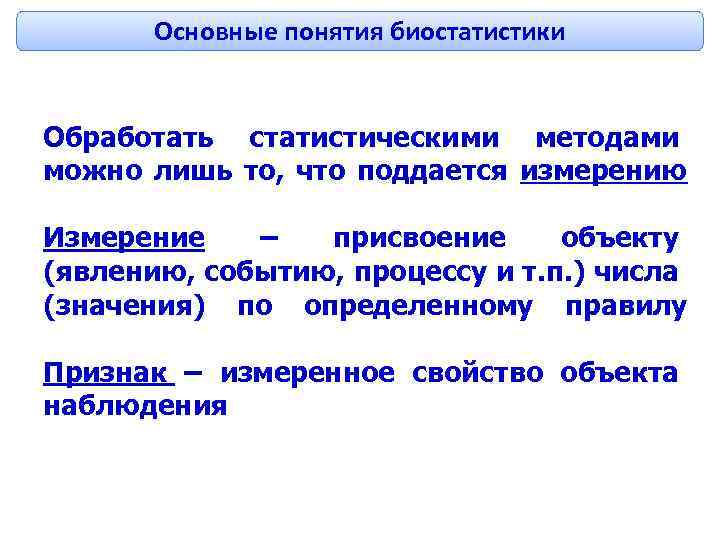 Основные понятия биостатистики

Обработать статистическими методами можно лишь то, что поддается измерению

Измерение – присвоение объекту (явлению, событию, процессу и т.п.) числа (значения) по определенному правилу

Признак – измеренное свойство объекта наблюдения